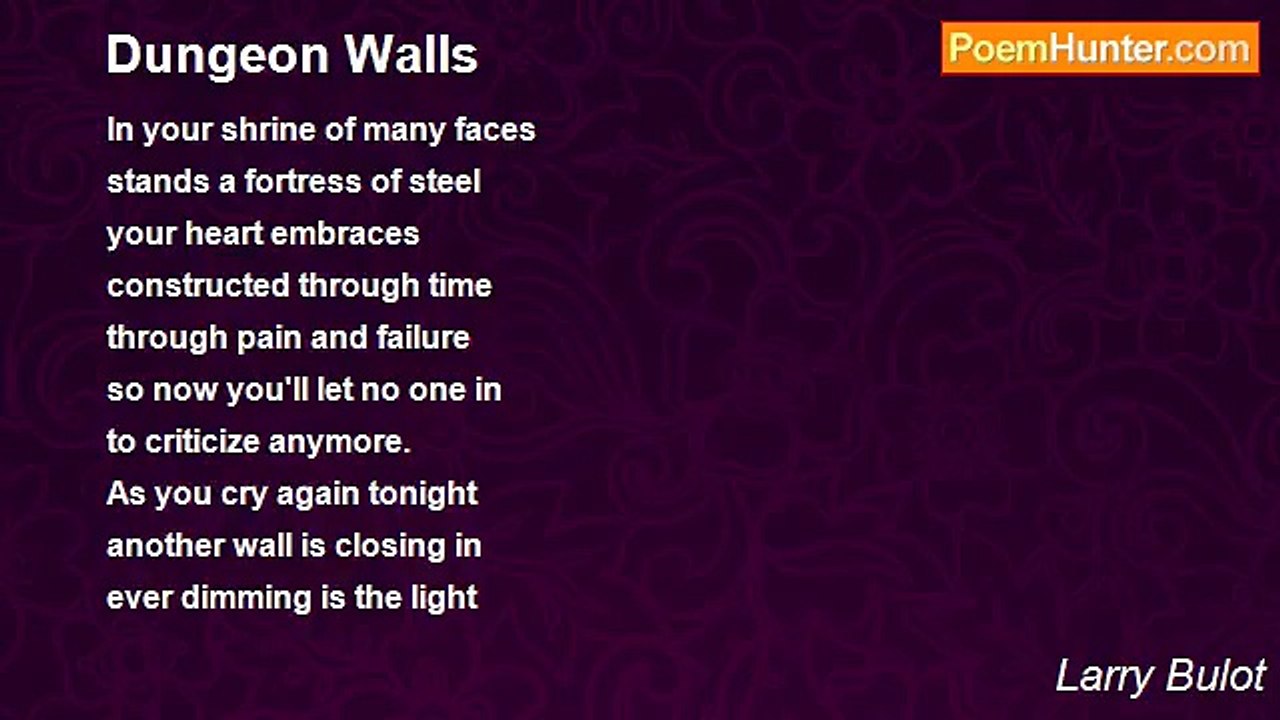 Dungeon Walls

PoemHunter.com

In your shrine of many faces
stands a fortress of steel
your heart embraces
constructed through time
through pain and failure
so now you'll let no one in
to criticize anymore.
As you cry again tonight
another wall is closing in
ever dimming is the light

Larry Bulot